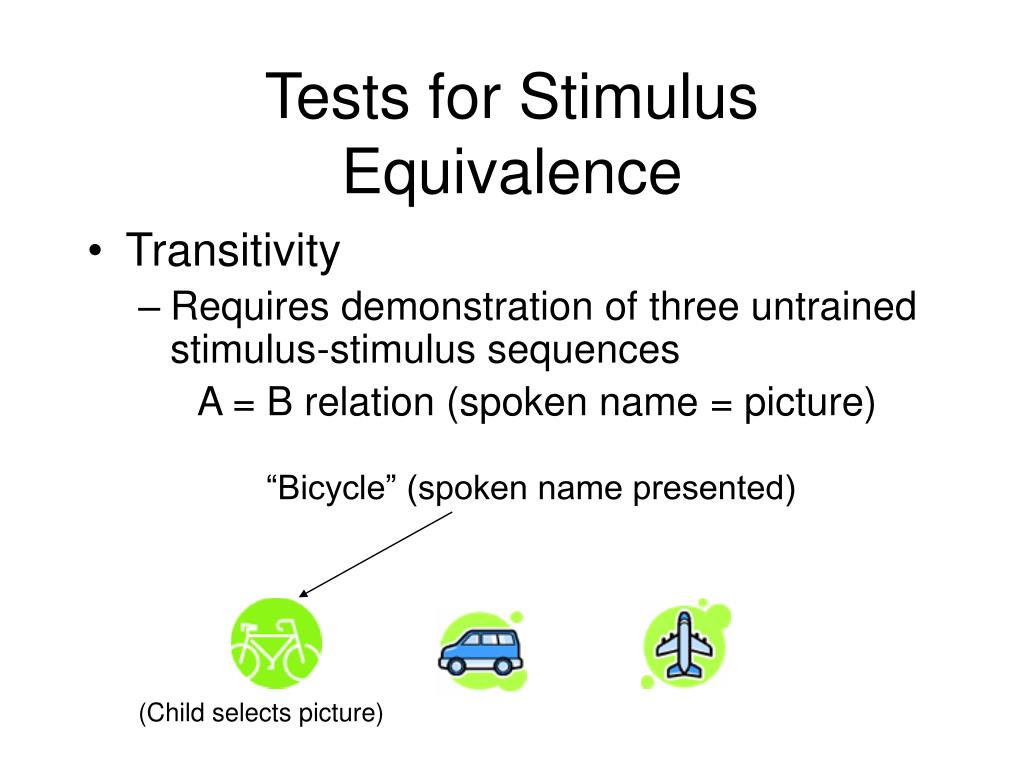 Tests for Stimulus Equivalence

• Transitivity
– Requires demonstration of three untrained stimulus-stimulus sequences
A = B relation (spoken name = picture)

“Bicycle” (spoken name presented)

(Child selects picture)